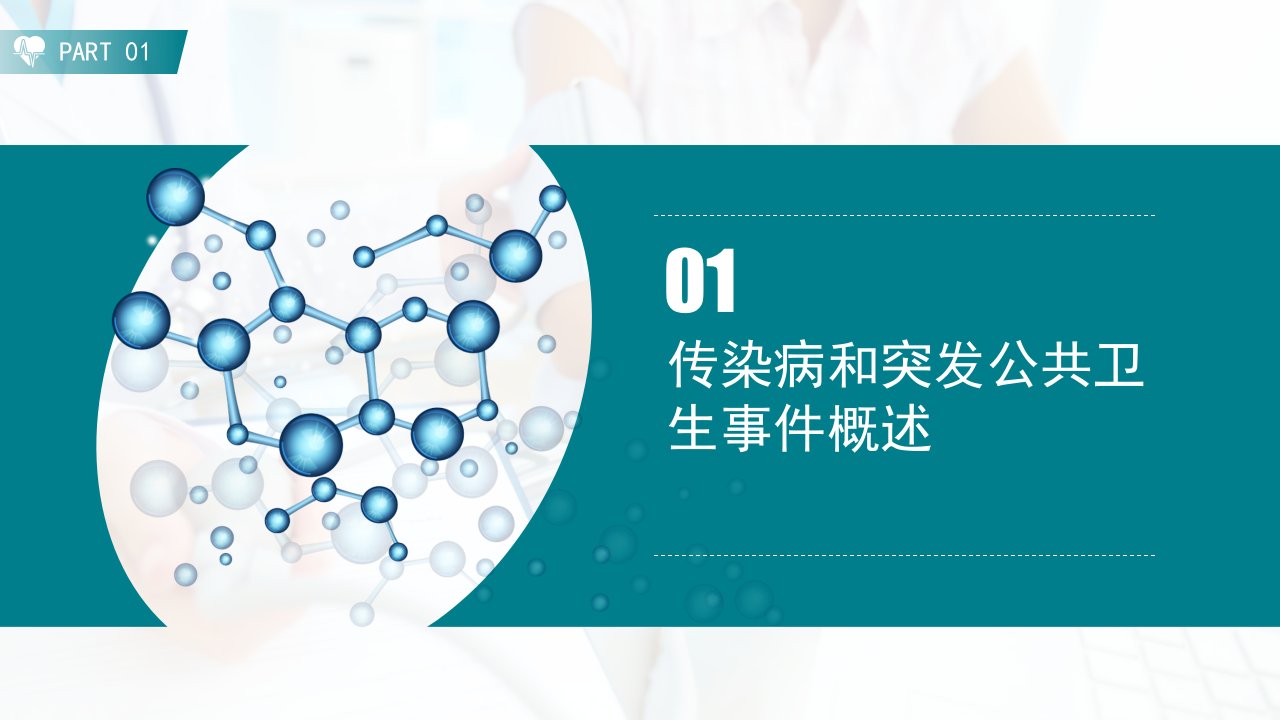 PART 01

01

传染病和突发公共卫生事件概述